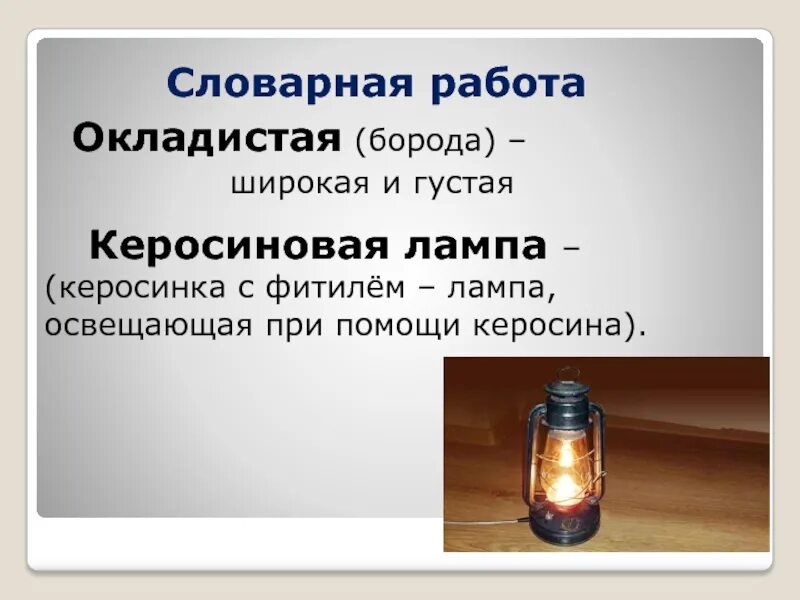 Словарная работа

Окладистая (борода) – широкая и густая

Керосиновая лампа – (керосинка с фитилём – лампа, освещающая при помощи керосина).